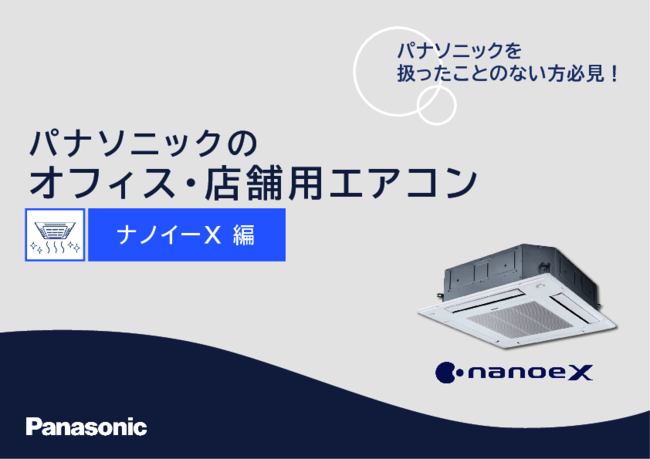 パナソニックを
扱ったことのない方必見！

パナソニックの
オフィス・店舗用エアコン

ナノイーX 編

nanoeX

Panasonic